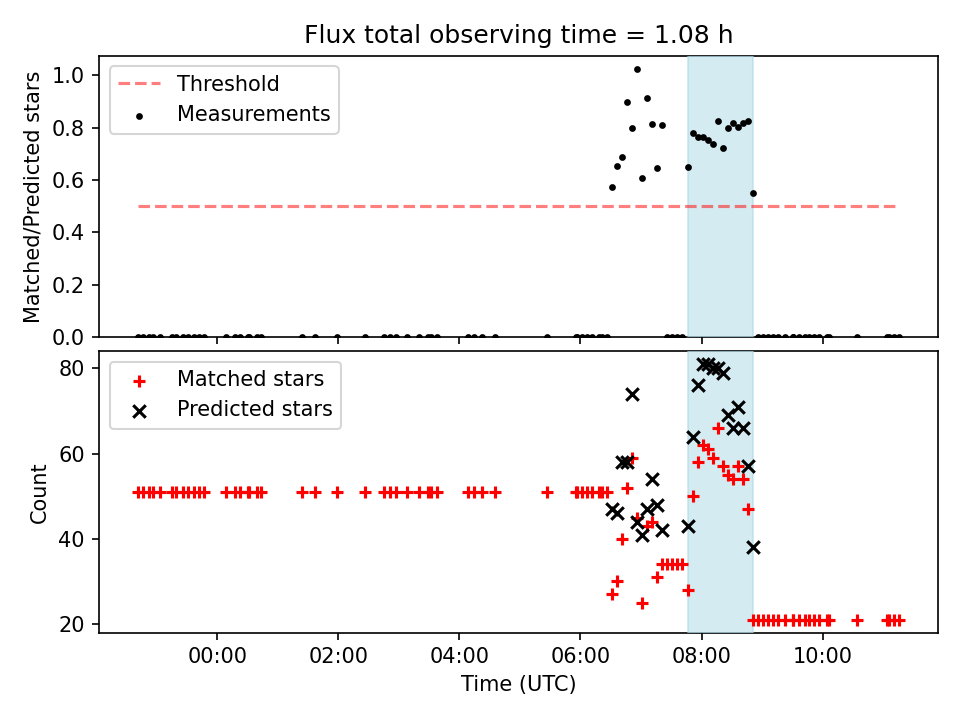 Flux total observing time = 1.08 h

Threshold
Measurements

Matched/Predicted stars

1.0
0.8
0.6
0.4
0.2
0.0

Matched stars
Predicted stars

Count

80
60
40
20

00:00
02:00
04:00
06:00
08:00
10:00

Time (UTC)